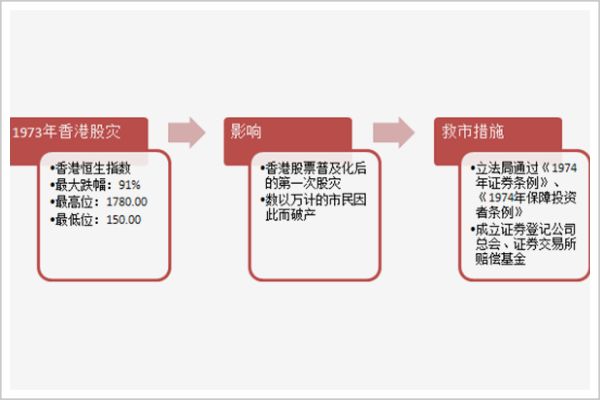 1973年香港股灾

•香港恒生指数
•最大跌幅：91%
•最高位：1780.00
•最低位：150.00

影响

•香港股票普及化后的第一次股灾
•数以万计的市民因此而破产

救市措施

•立法局通过《1974年证券条例》、《1974年保障投资者条例》
•成立证券登记公司总会、证券交易所赔偿基金